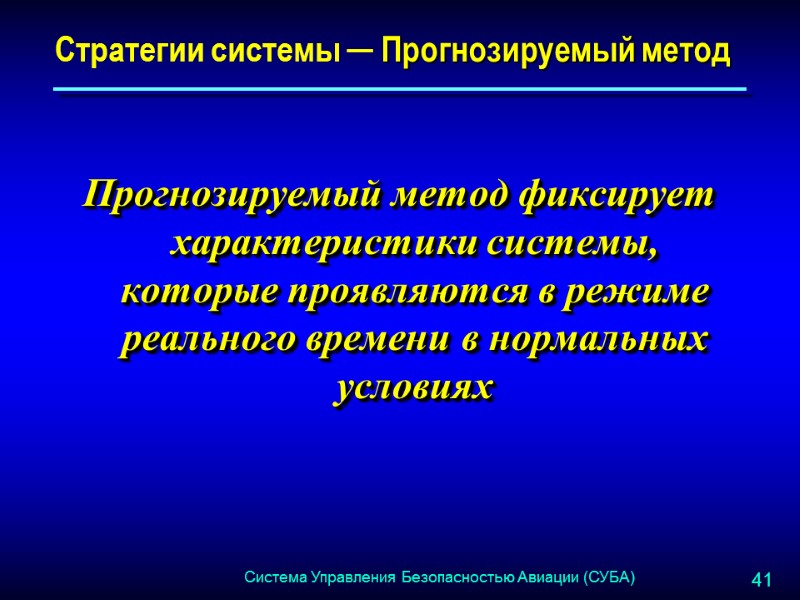 Стратегии системы — Прогнозируемый метод

Прогнозируемый метод фиксирует характеристики системы, которые проявляются в режиме реального времени в нормальных условиях

Система Управления Безопасностью Авиации (СУБА)

41